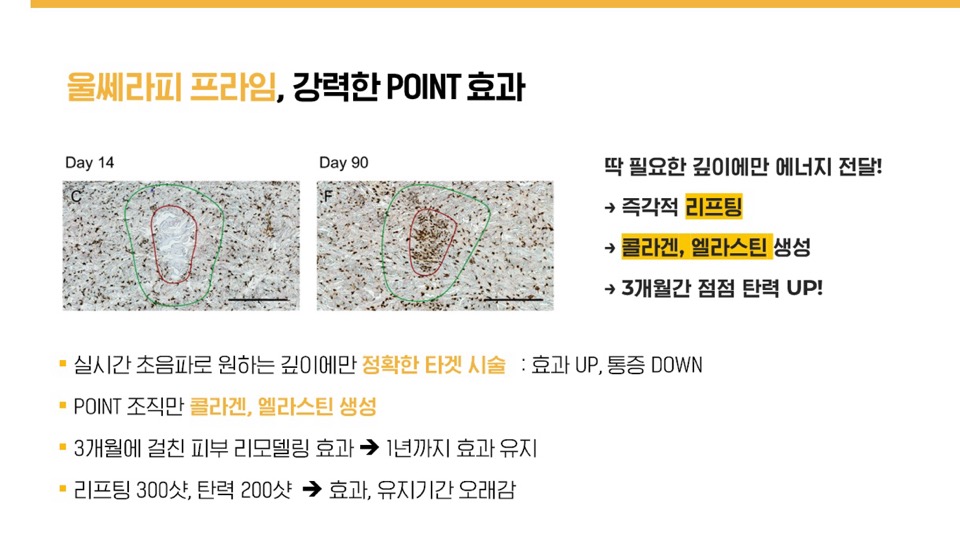 울쎄라피 프라임, 강력한 POINT 효과

Day 14
C

Day 90
F

딱 필요한 깊이에만 에너지 전달!

→ 즉각적 리프팅

→ 콜라겐, 엘라스틴 생성

→ 3개월간 점점 탄력 UP!

▪ 실시간 초음파로 원하는 깊이에만 정확한 타겟 시술 : 효과 UP, 통증 DOWN

▪ POINT 조직만 콜라겐, 엘라스틴 생성

▪ 3개월에 걸친 피부 리모델링 효과 ➔ 1년까지 효과 유지

▪ 리프팅 300샷, 탄력 200샷 ➔ 효과, 유지기간 오래감